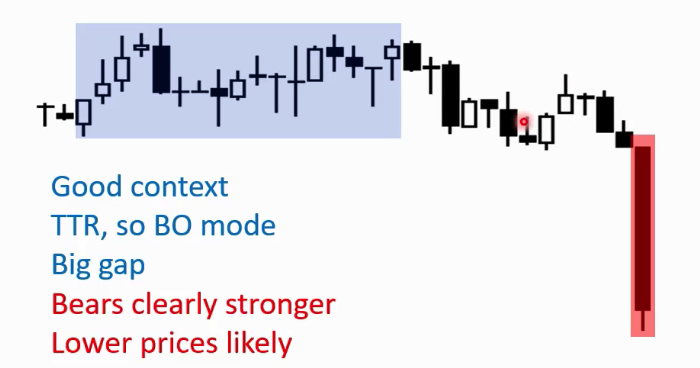 Good context
TTR, so BO mode
Big gap
Bears clearly stronger
Lower prices likely